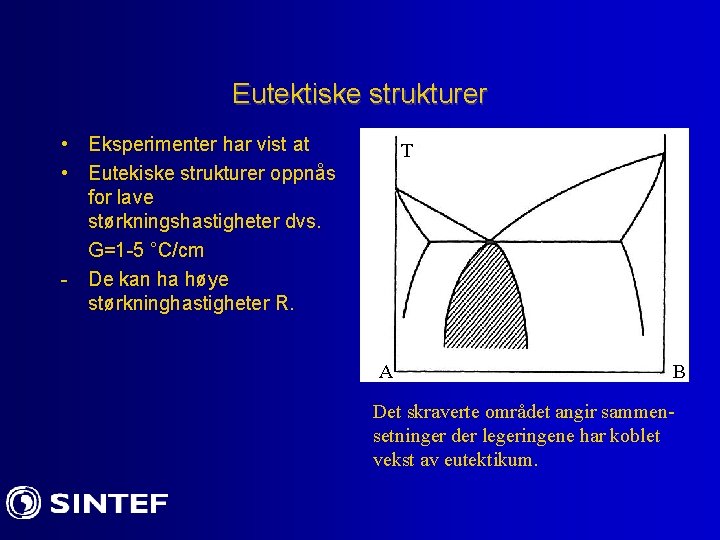 Eutektiske strukturer

• Eksperimenter har vist at
• Eutekiske strukturer oppnås for lave størkningshastigheter dvs. G=1-5 °C/cm
- De kan ha høye størkninghastigheter R.

T

A

B

Det skraverte området angir sammensetninger der legeringene har koblet vekst av eutektikum.

SINTEF